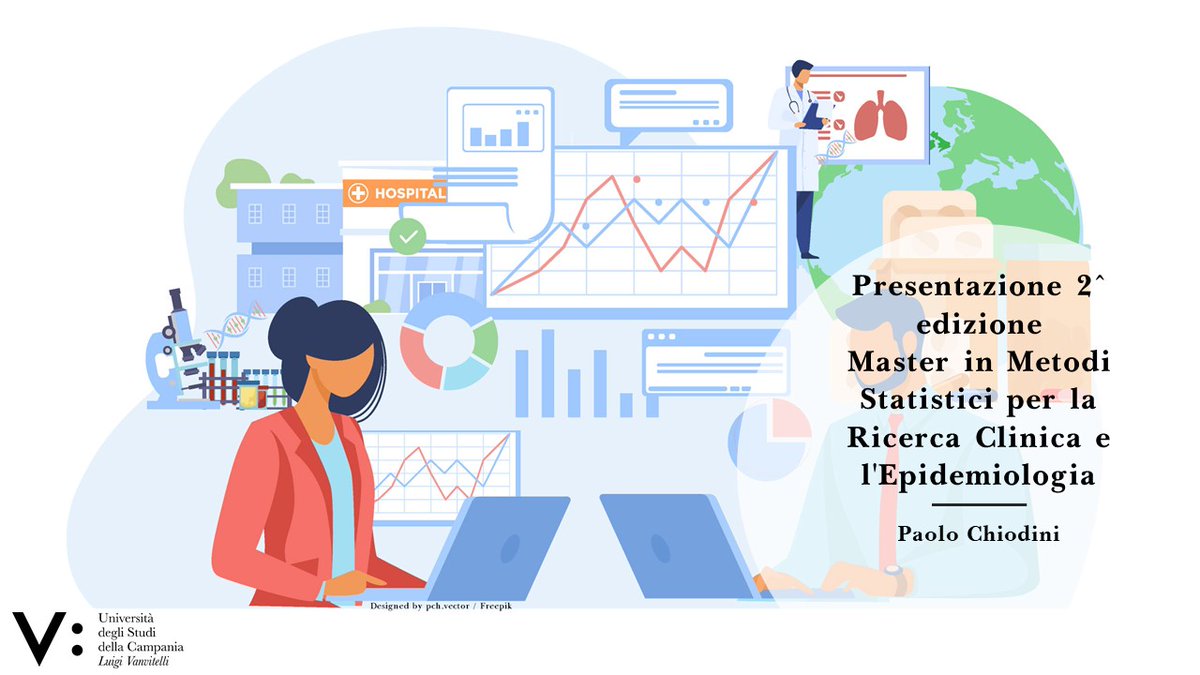 HOSPITAL

Presentazione 2^ edizione
Master in Metodi Statistici per la Ricerca Clinica e l'Epidemiologia

Paolo Chiodini

Designed by pch.vector / Freepik

V:
Università degli Studi della Campania
Luigi Vanvitelli